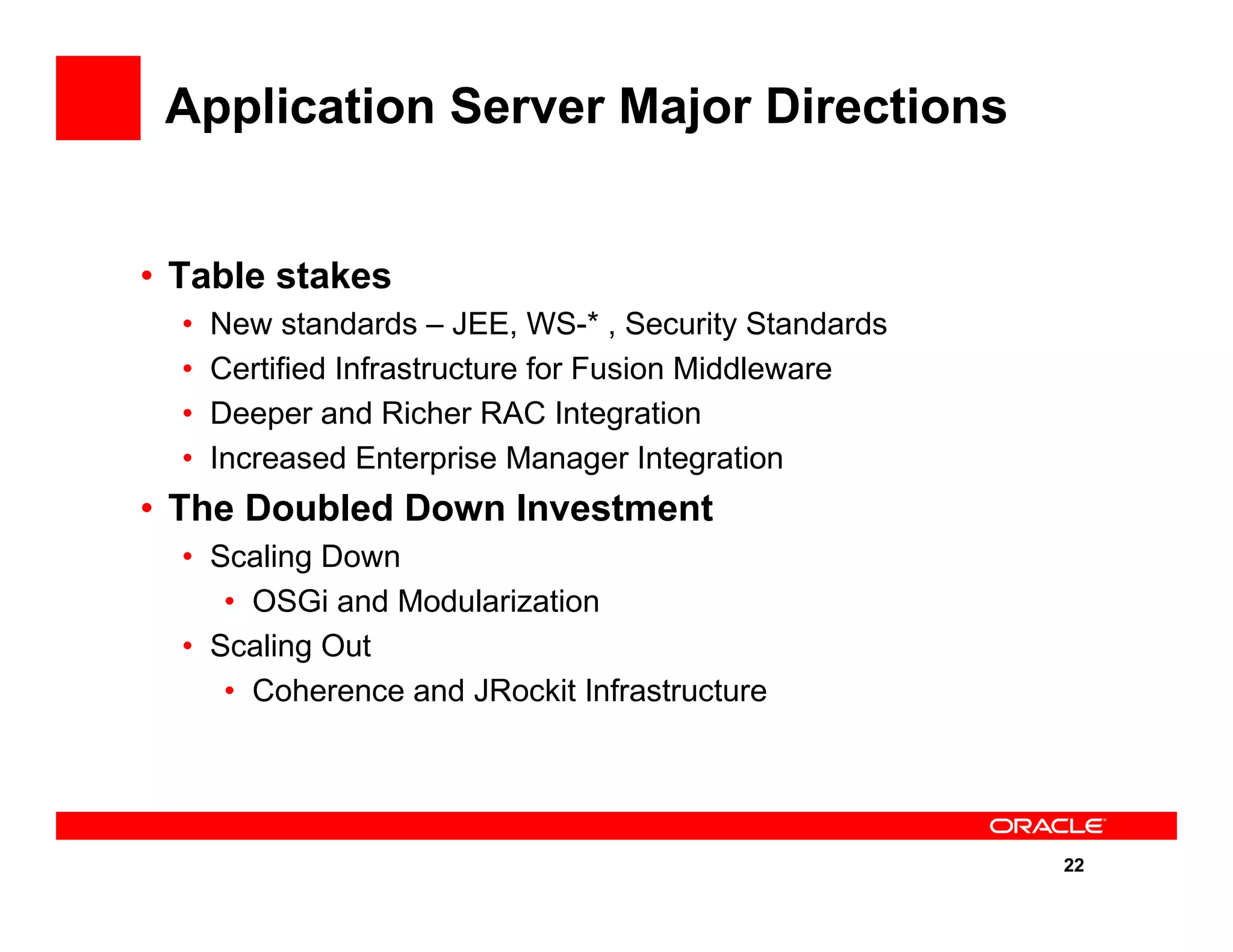 Application Server Major Directions

• Table stakes
  • New standards – JEE, WS-* , Security Standards
  • Certified Infrastructure for Fusion Middleware
  • Deeper and Richer RAC Integration
  • Increased Enterprise Manager Integration
• The Doubled Down Investment
  • Scaling Down
    • OSGi and Modularization
  • Scaling Out
    • Coherence and JRockit Infrastructure

ORACLE

22